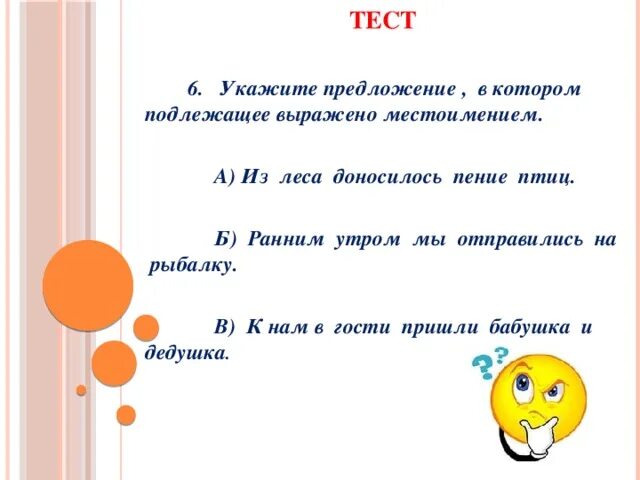 ТЕСТ

6. Укажите предложение , в котором подлежащее выражено местоимением.

А) Из леса доносилось пение птиц.

Б) Ранним утром мы отправились на рыбалку.

В) К нам в гости пришли бабушка и дедушка.

??